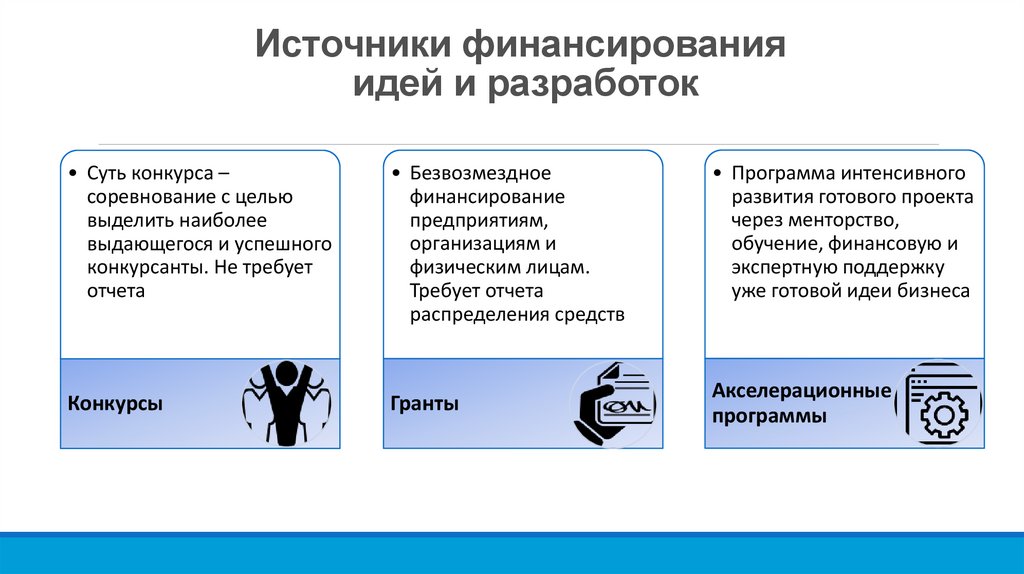 Источники финансирования идей и разработок

• Суть конкурса – соревнование с целью выделить наиболее выдающегося и успешного конкурсанты. Не требует отчета

Конкурсы

• Безвозмездное финансирование предприятиям, организациям и физическим лицам. Требует отчета распределения средств

Гранты

• Программа интенсивного развития готового проекта через менторство, обучение, финансовую и экспертную поддержку уже готовой идеи бизнеса

Акселерационные программы